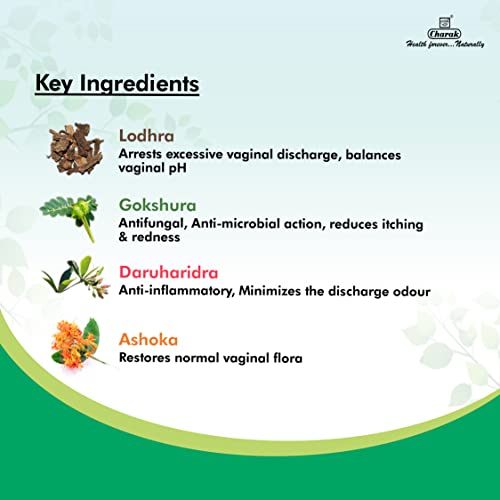 Charak
Health forever...Naturally

Key Ingredients

Lodhra
Arrests excessive vaginal discharge, balances vaginal pH

Gokshura
Antifungal, Anti-microbial action, reduces itching & redness

Daruharidra
Anti-inflammatory, Minimizes the discharge odour

Ashoka
Restores normal vaginal flora